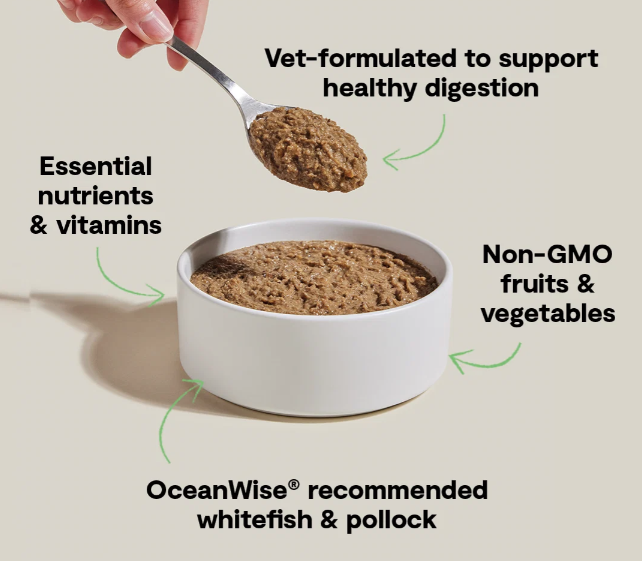 Vet-formulated to support healthy digestion

Essential nutrients & vitamins

Non-GMO fruits & vegetables

OceanWise® recommended whitefish & pollock